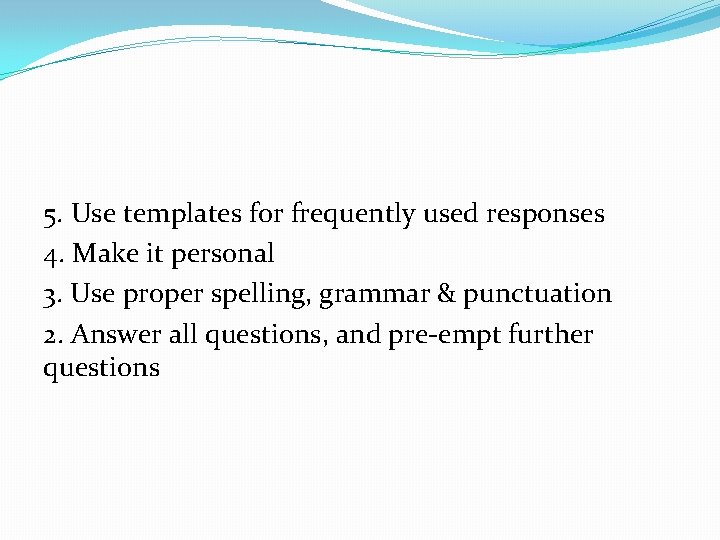 5. Use templates for frequently used responses

4. Make it personal

3. Use proper spelling, grammar & punctuation

2. Answer all questions, and pre-empt further questions